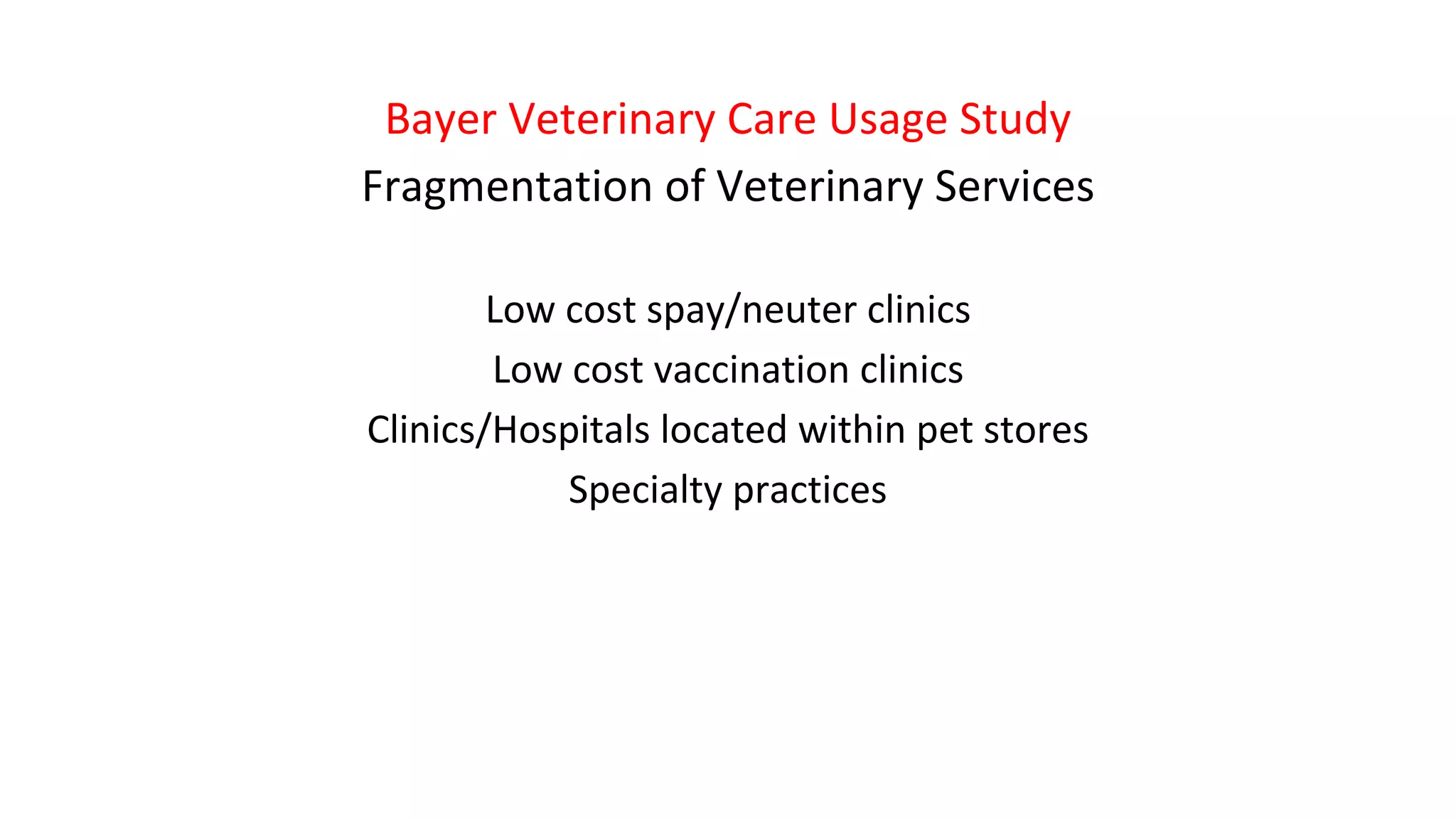 Bayer Veterinary Care Usage Study

Fragmentation of Veterinary Services

Low cost spay/neuter clinics

Low cost vaccination clinics

Clinics/Hospitals located within pet stores

Specialty practices